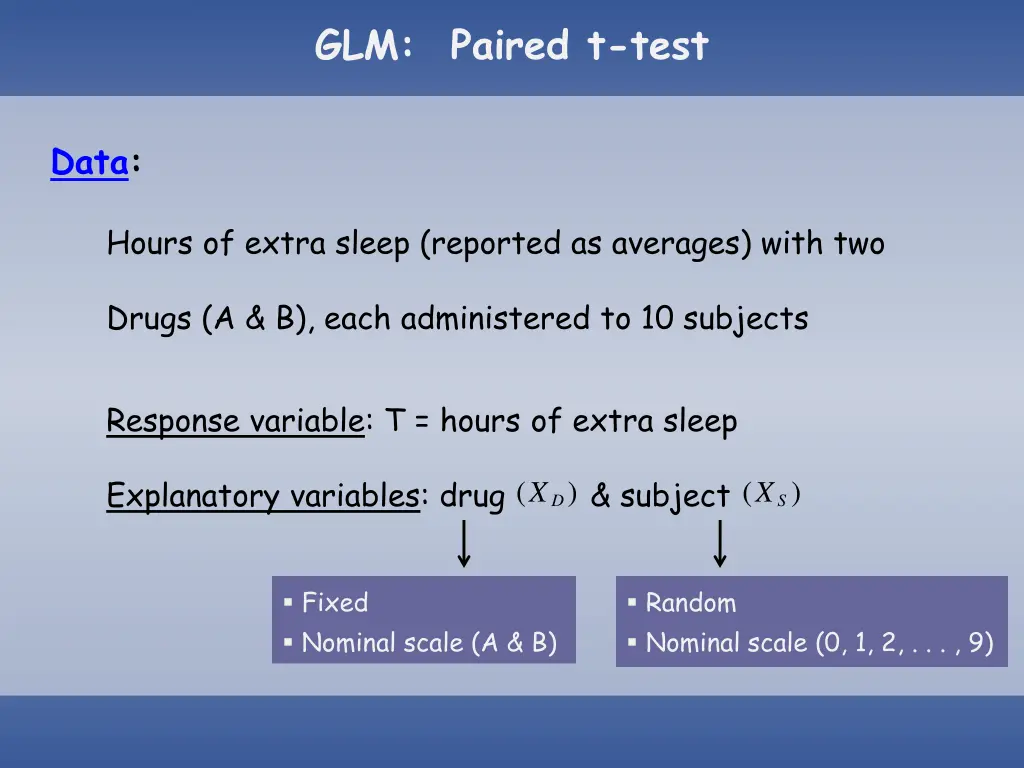 GLM: Paired t-test

Data:

Hours of extra sleep (reported as averages) with two

Drugs (A & B), each administered to 10 subjects

Response variable: T = hours of extra sleep

Explanatory variables: drug $(X_D)$ & subject $(X_S)$

▪ Fixed
▪ Nominal scale (A & B)

▪ Random
▪ Nominal scale (0, 1, 2, . . . , 9)